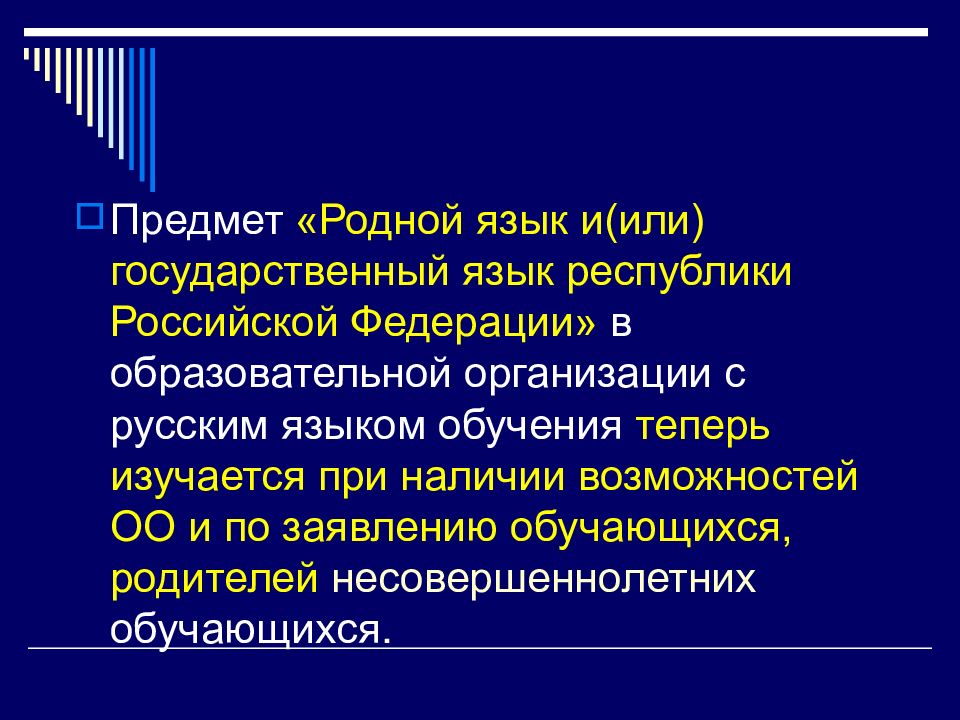 Предмет «Родной язык и(или) государственный язык республики Российской Федерации» в образовательной организации с русским языком обучения теперь изучается при наличии возможностей ОО и по заявлению обучающихся, родителей несовершеннолетних обучающихся.